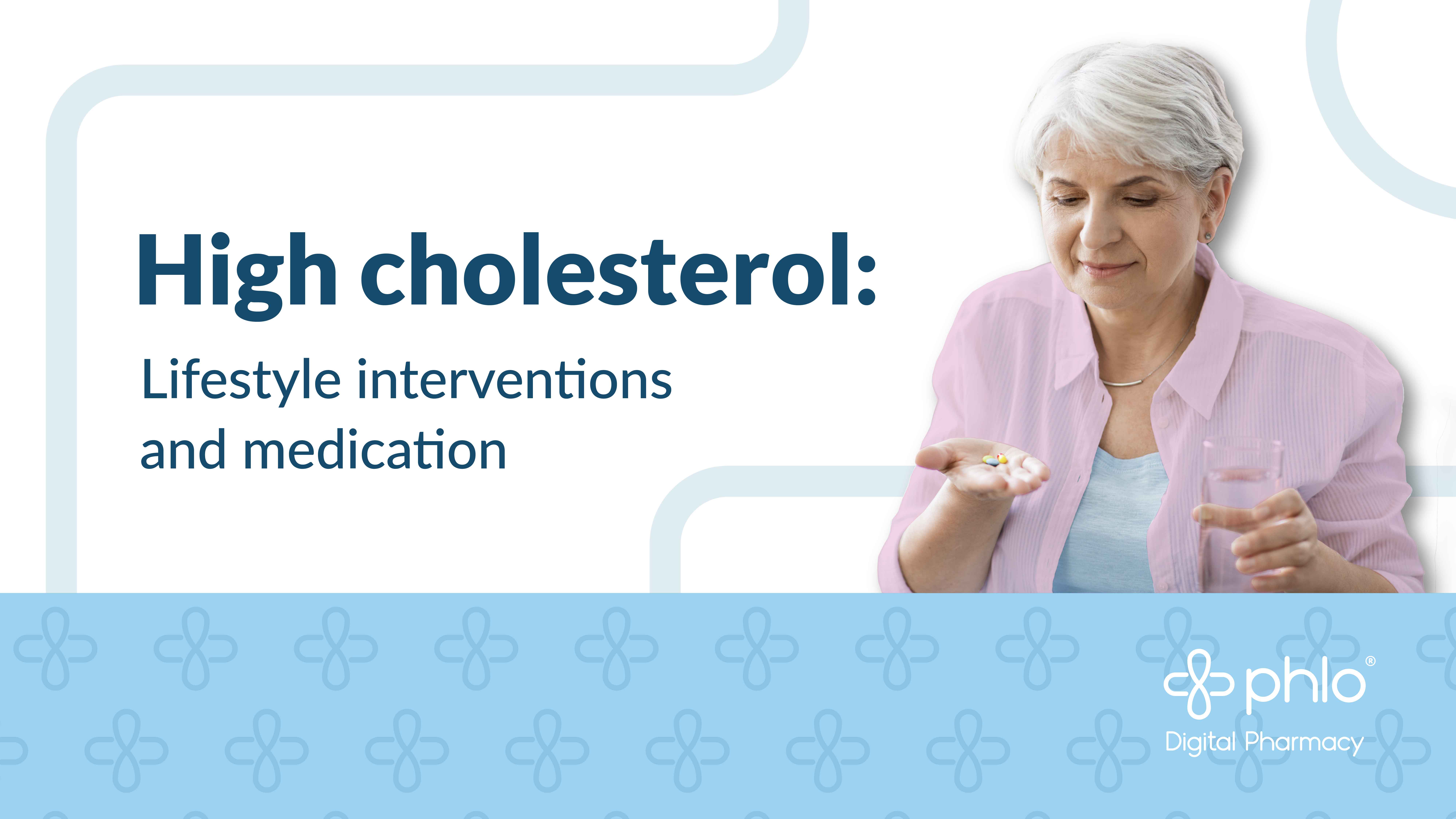 High cholesterol:

Lifestyle interventions and medication

phlo®
Digital Pharmacy